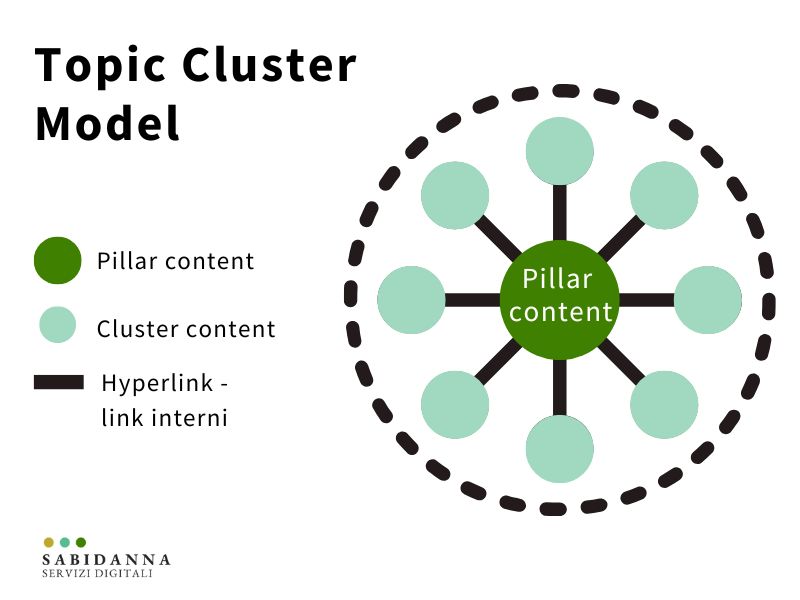 Topic Cluster Model

Pillar content

Cluster content

Hyperlink - link interni

Pillar content

SABIDANNA
SERVIZI DIGITALI